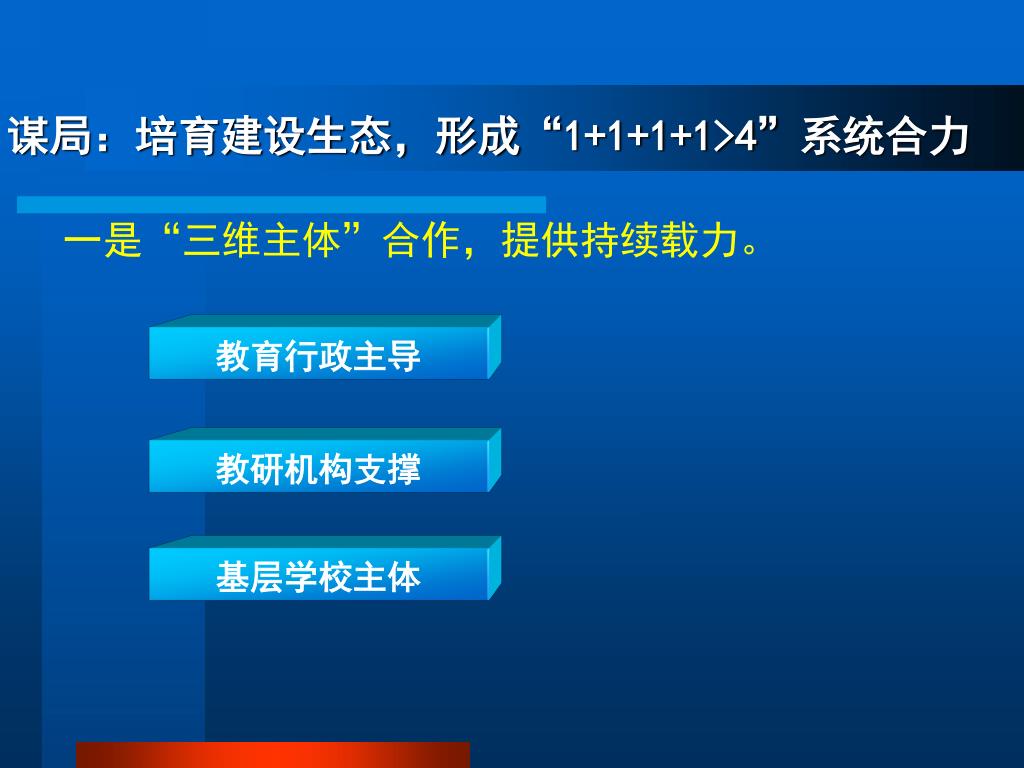 谋局：培育建设生态，形成“1+1+1+1>4”系统合力

一是“三维主体”合作，提供持续载力。

教育行政主导

教研机构支撑

基层学校主体